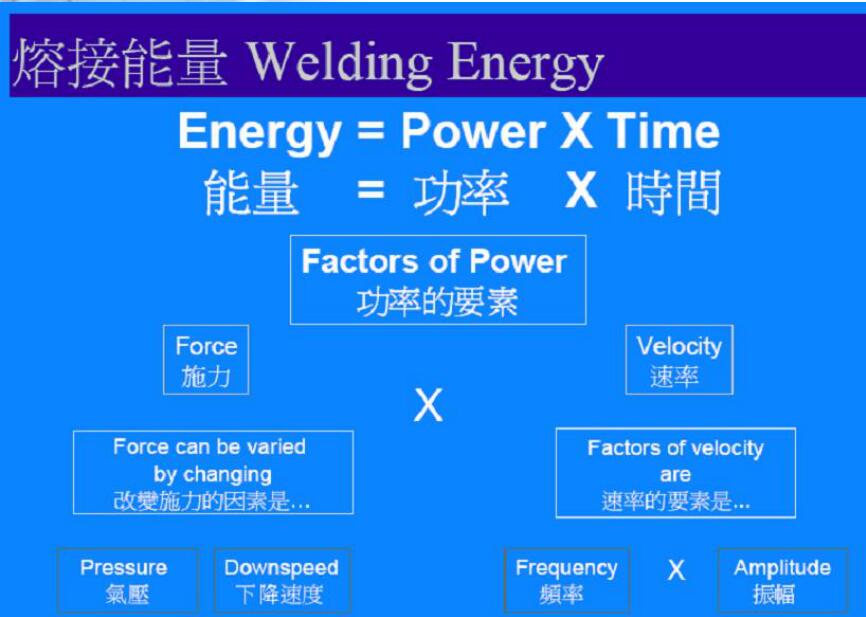 熔接能量 Welding Energy

Energy = Power X Time
能量 = 功率 X 時間

Factors of Power
功率的要素

Force
施力

X

Velocity
速率

Force can be varied by changing
改變施力的因素是…

Factors of velocity are
速率的要素是…

Pressure
氣壓

Downspeed
下降速度

Frequency
頻率

X

Amplitude
振幅